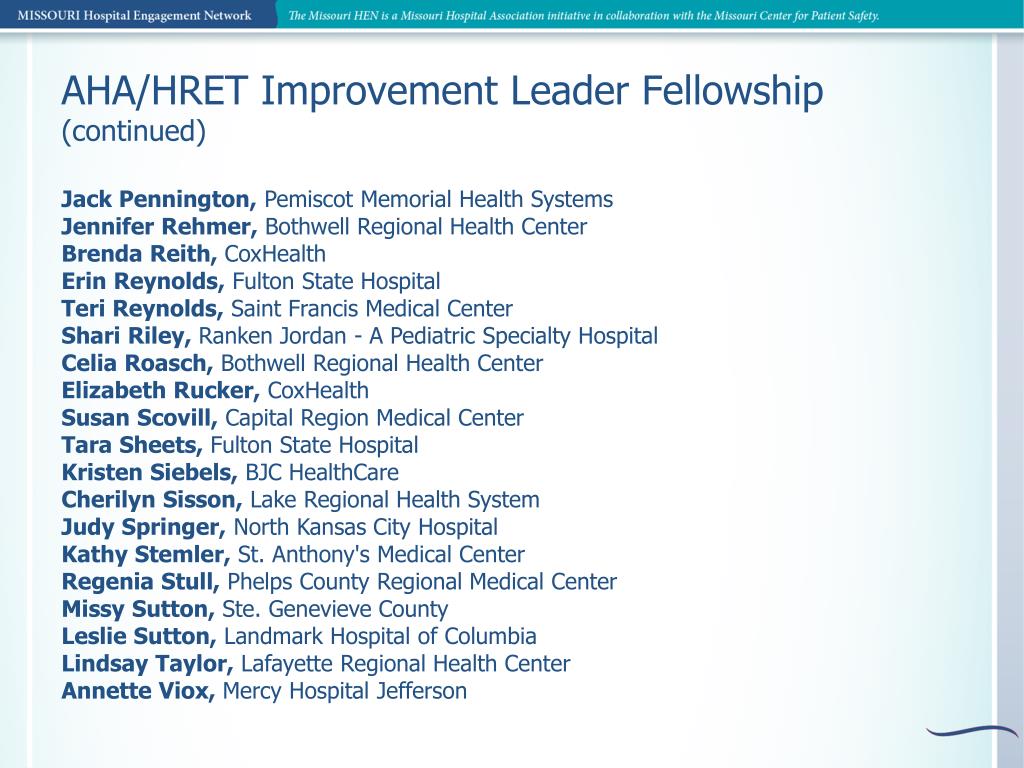 MISSOURI Hospital Engagement Network

The Missouri HEN is a Missouri Hospital Association initiative in collaboration with the Missouri Center for Patient Safety.

AHA/HRET Improvement Leader Fellowship
(continued)

Jack Pennington, Pemiscot Memorial Health Systems
Jennifer Rehmer, Bothwell Regional Health Center
Brenda Reith, CoxHealth
Erin Reynolds, Fulton State Hospital
Teri Reynolds, Saint Francis Medical Center
Shari Riley, Ranken Jordan - A Pediatric Specialty Hospital
Celia Roasch, Bothwell Regional Health Center
Elizabeth Rucker, CoxHealth
Susan Scovill, Capital Region Medical Center
Tara Sheets, Fulton State Hospital
Kristen Siebels, BJC HealthCare
Cherilyn Sisson, Lake Regional Health System
Judy Springer, North Kansas City Hospital
Kathy Stemler, St. Anthony's Medical Center
Regenia Stull, Phelps County Regional Medical Center
Missy Sutton, Ste. Genevieve County
Leslie Sutton, Landmark Hospital of Columbia
Lindsay Taylor, Lafayette Regional Health Center
Annette Viox, Mercy Hospital Jefferson